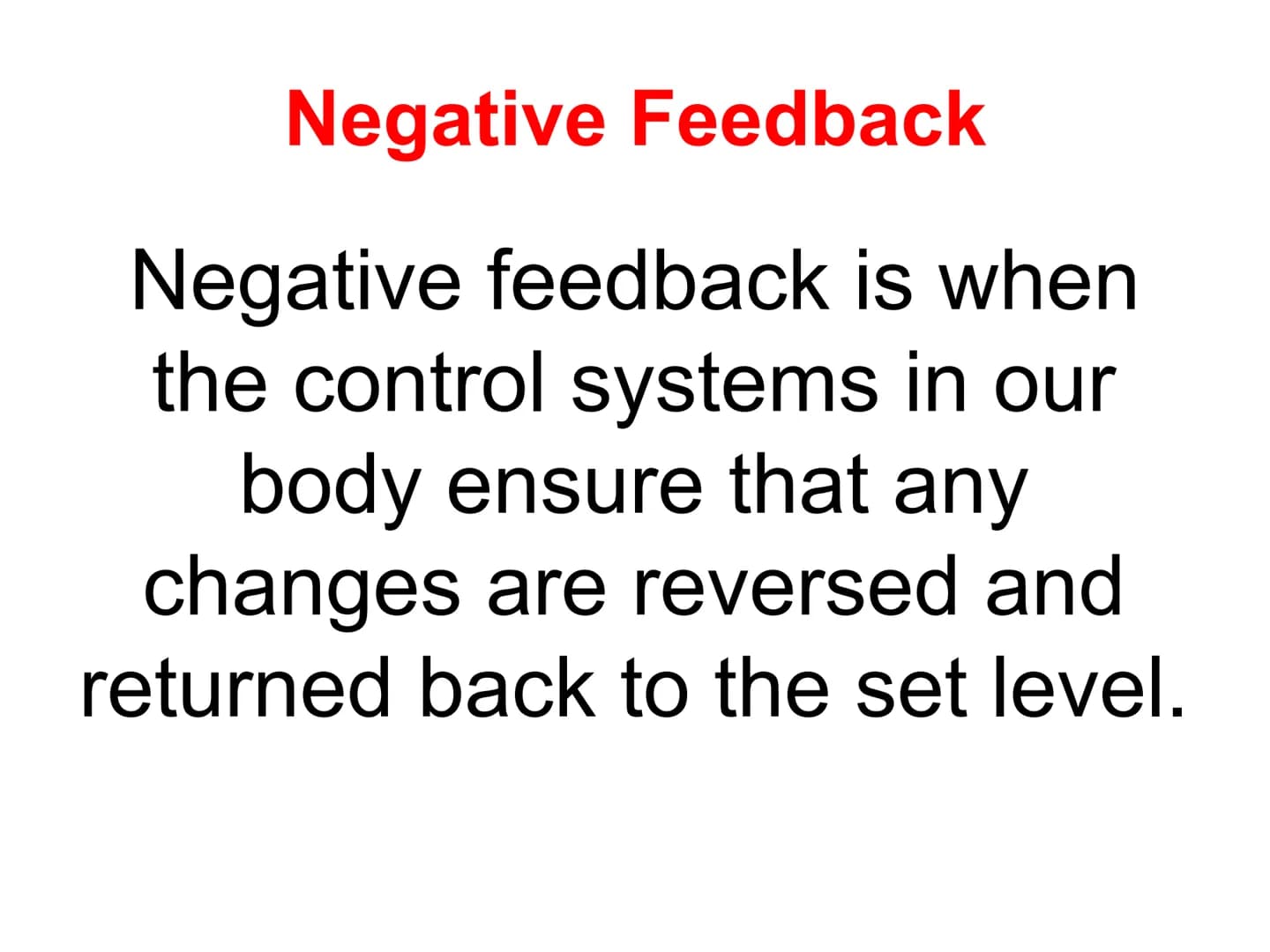 Negative Feedback

Negative feedback is when the control systems in our body ensure that any changes are reversed and returned back to the set level.